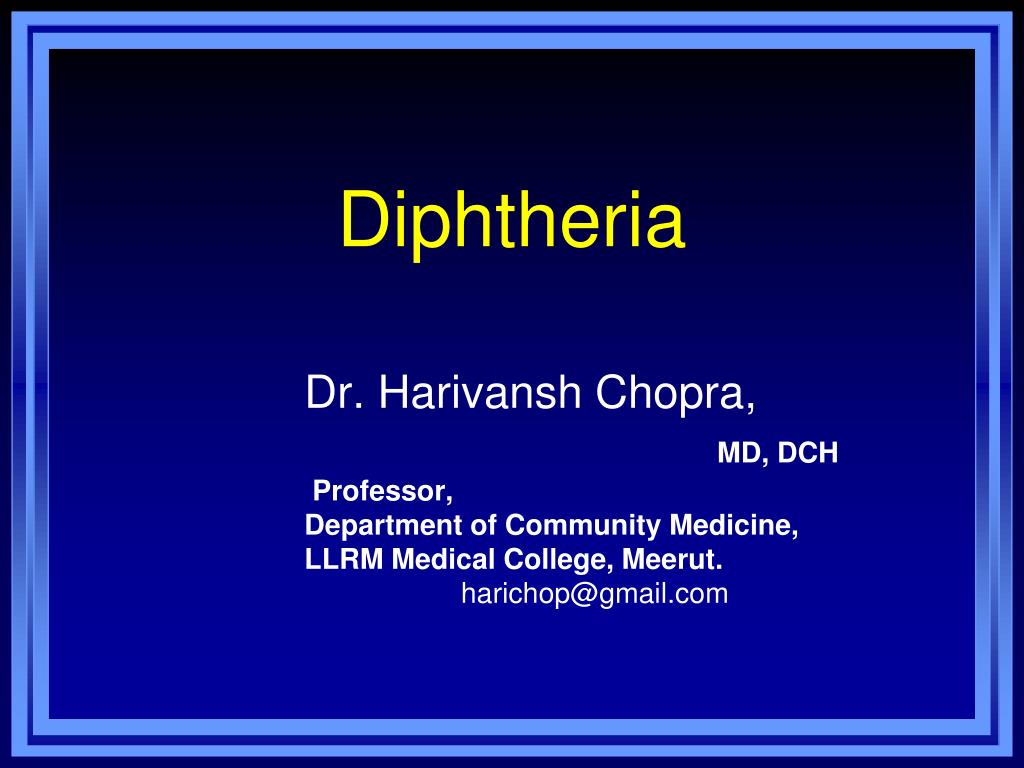 Diphtheria

Dr. Harivansh Chopra,
MD, DCH
Professor,
Department of Community Medicine,
LLRM Medical College, Meerut.
harichop@gmail.com